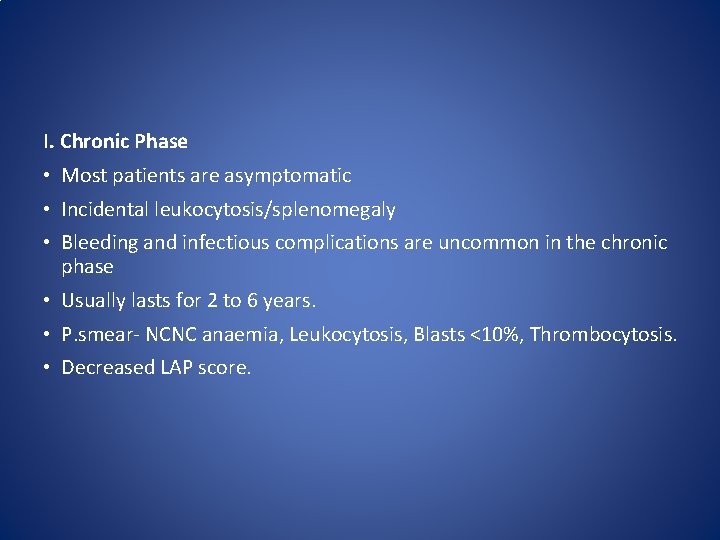 I. Chronic Phase

• Most patients are asymptomatic
• Incidental leukocytosis/splenomegaly
• Bleeding and infectious complications are uncommon in the chronic phase
• Usually lasts for 2 to 6 years.
• P.smear- NCNC anaemia, Leukocytosis, Blasts <10%, Thrombocytosis.
• Decreased LAP score.